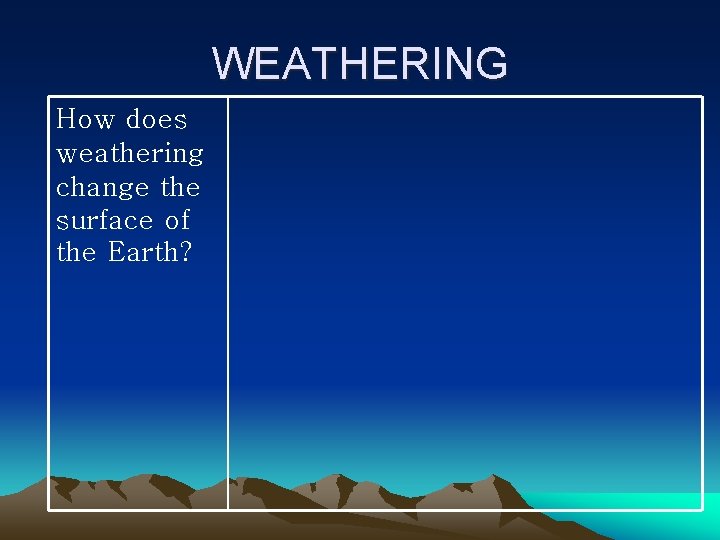 WEATHERING

How does weathering change the surface of the Earth?